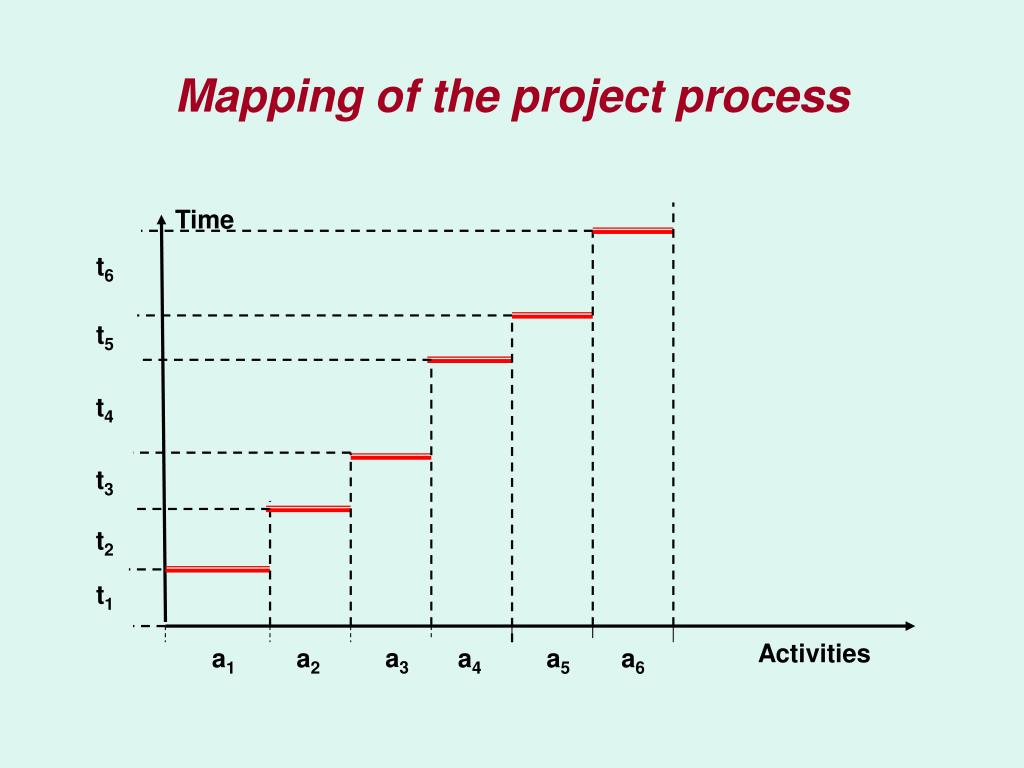 Mapping of the project process

Time

$t_6$

$t_5$

$t_4$

$t_3$

$t_2$

$t_1$

$a_1$ $a_2$ $a_3$ $a_4$ $a_5$ $a_6$

Activities